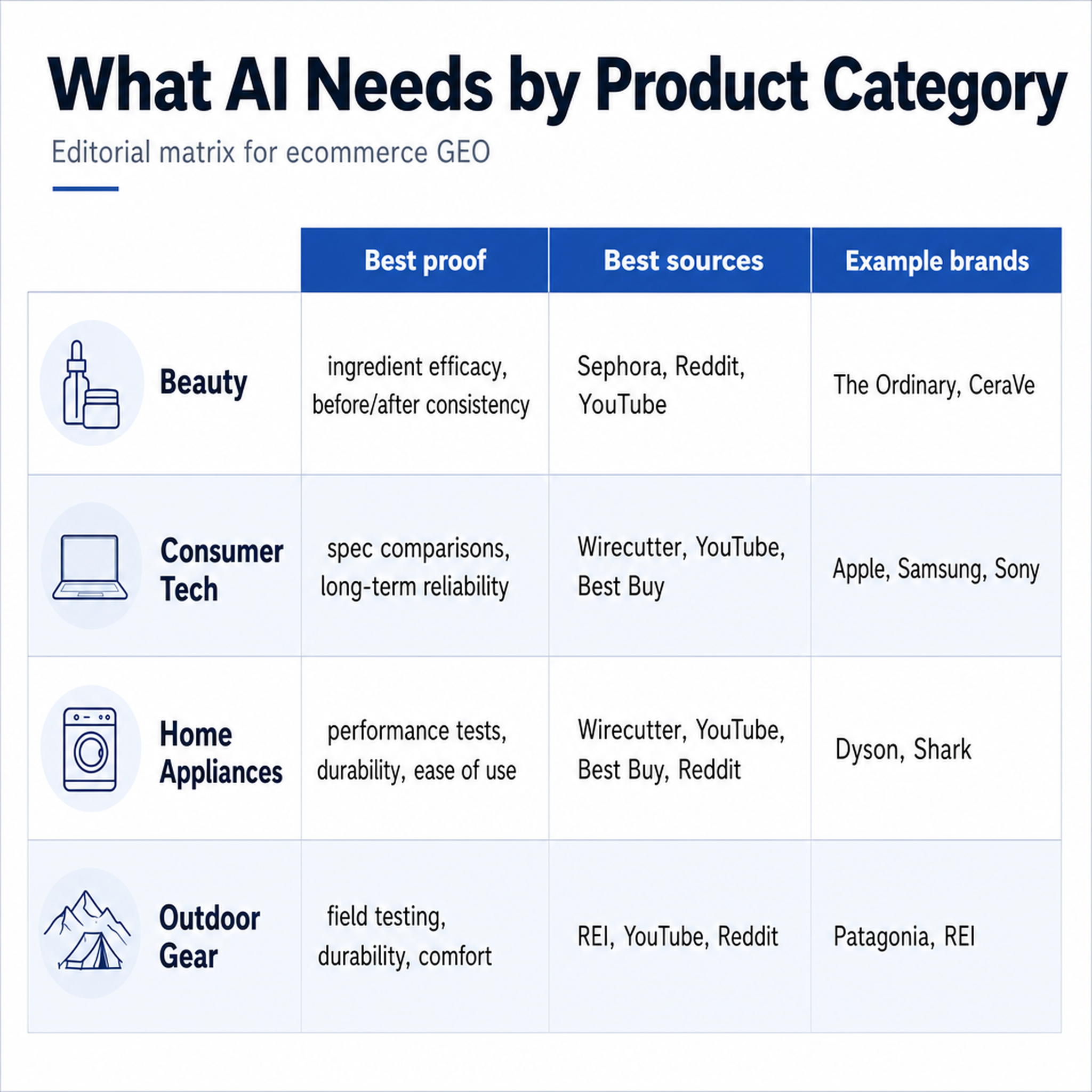 What AI Needs by Product Category

Editorial matrix for ecommerce GEO

| | Best proof | Best sources | Example brands |
|---|---|---|---|
| Beauty | ingredient efficacy, before/after consistency | Sephora, Reddit, YouTube | The Ordinary, CeraVe |
| Consumer Tech | spec comparisons, long-term reliability | Wirecutter, YouTube, Best Buy | Apple, Samsung, Sony |
| Home Appliances | performance tests, durability, ease of use | Wirecutter, YouTube, Best Buy, Reddit | Dyson, Shark |
| Outdoor Gear | field testing, durability, comfort | REI, YouTube, Reddit | Patagonia, REI |